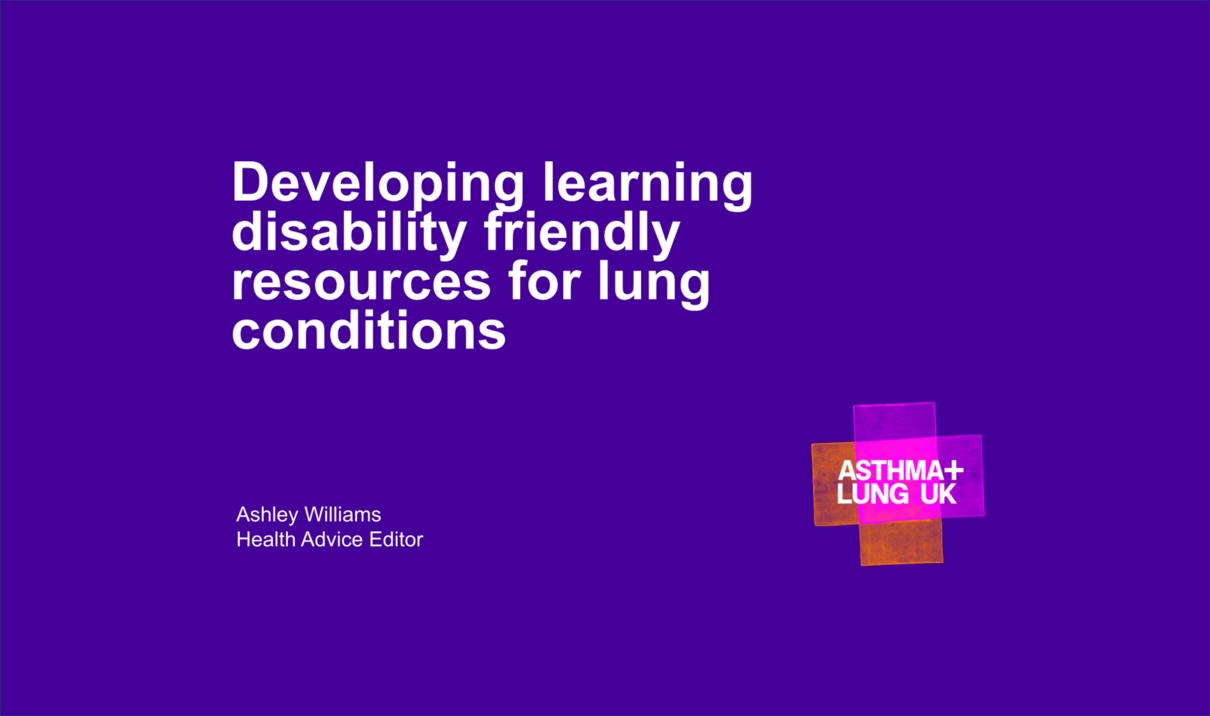 Developing learning disability friendly resources for lung conditions

Ashley Williams
Health Advice Editor

ASTHMA+
LUNG UK